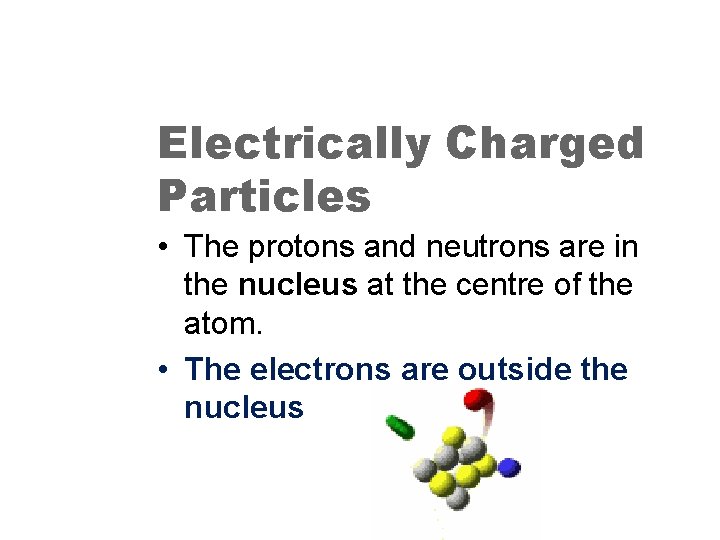 Electrically Charged Particles

• The protons and neutrons are in the nucleus at the centre of the atom.

• The electrons are outside the nucleus